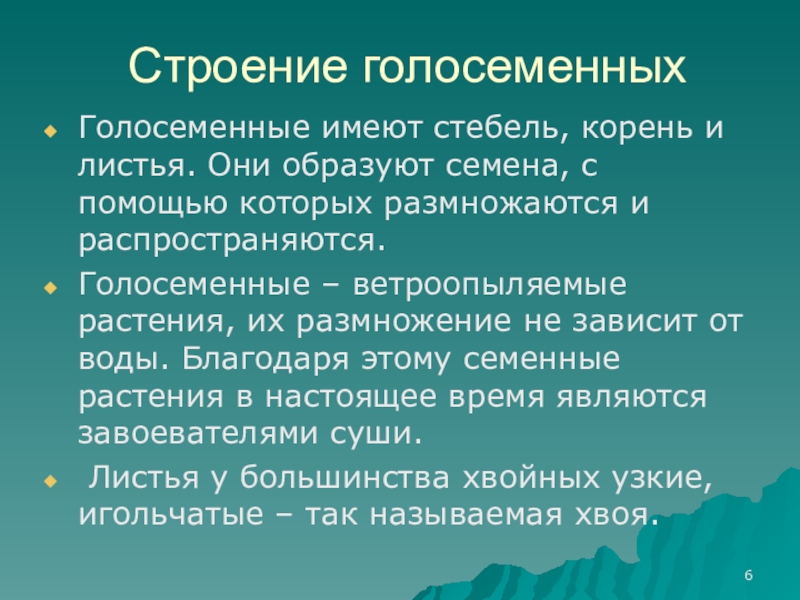 Строение голосеменных

Голосеменные имеют стебель, корень и листья. Они образуют семена, с помощью которых размножаются и распространяются.

Голосеменные – ветроопыляемые растения, их размножение не зависит от воды. Благодаря этому семенные растения в настоящее время являются завоевателями суши.

Листья у большинства хвойных узкие, игольчатые – так называемая хвоя.

6